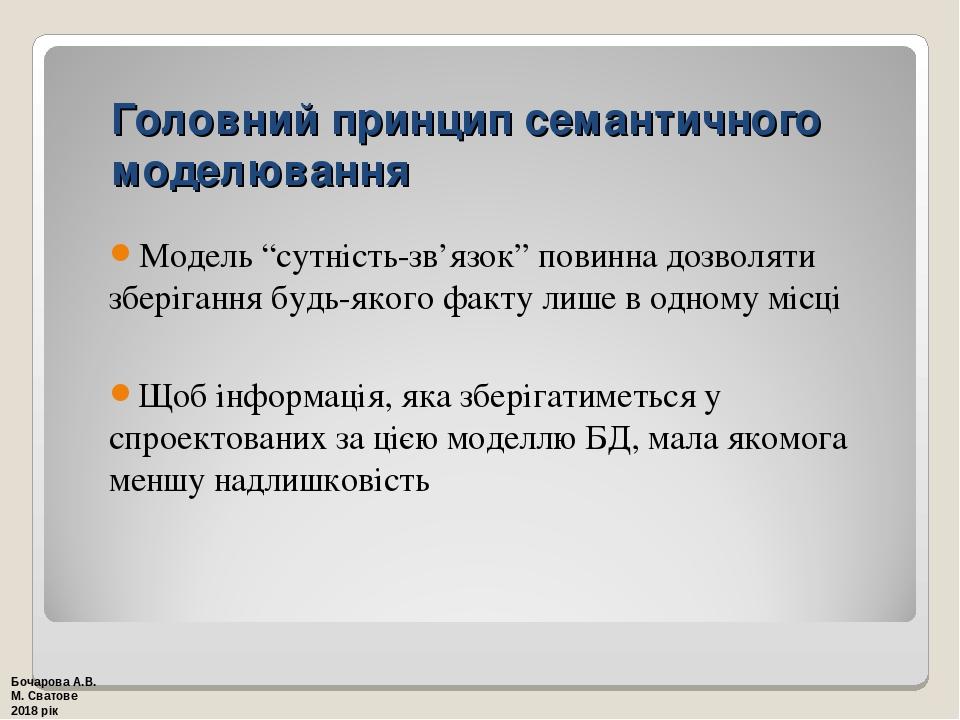 Головний принцип семантичного моделювання

Модель “сутність-зв’язок” повинна дозволяти зберігання будь-якого факту лише в одному місці

Щоб інформація, яка зберігатиметься у спроектованих за цією моделлю БД, мала якомога меншу надлишковість

Бочарова А.В.
М. Сватове
2018 рік